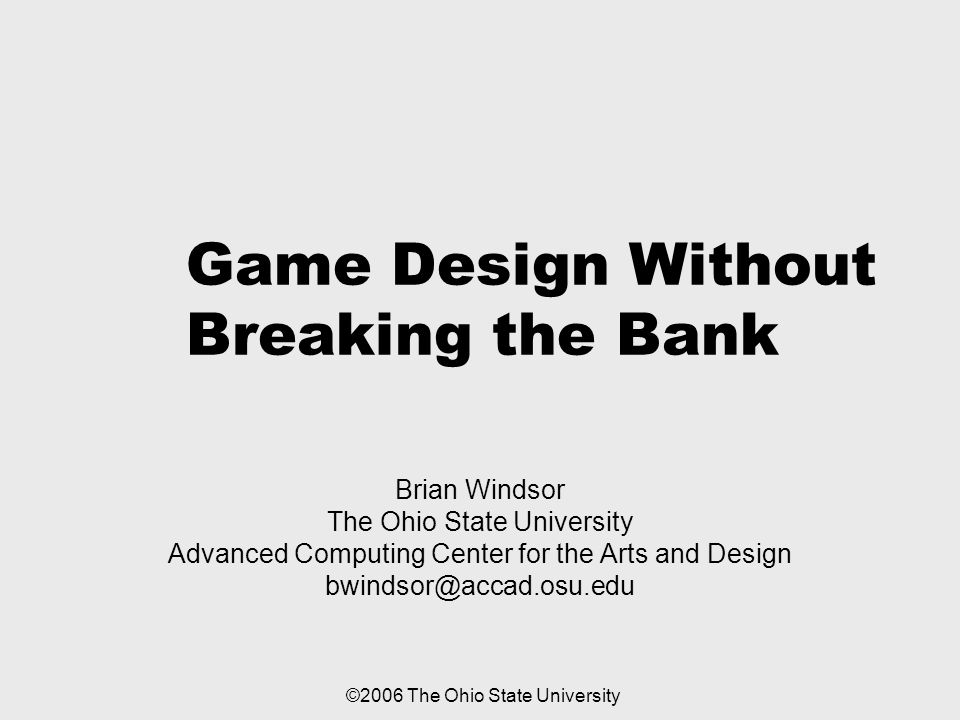 Game Design Without Breaking the Bank

Brian Windsor
The Ohio State University
Advanced Computing Center for the Arts and Design
bwindsor@accad.osu.edu

©2006 The Ohio State University